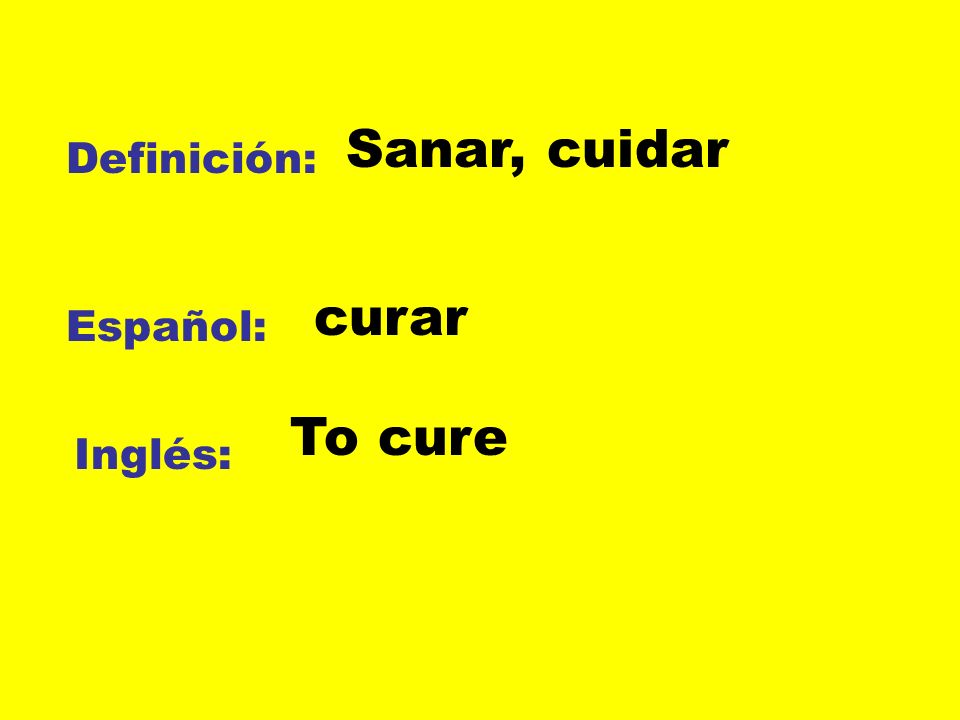 Definición: Sanar, cuidar

Español: curar

Inglés: To cure